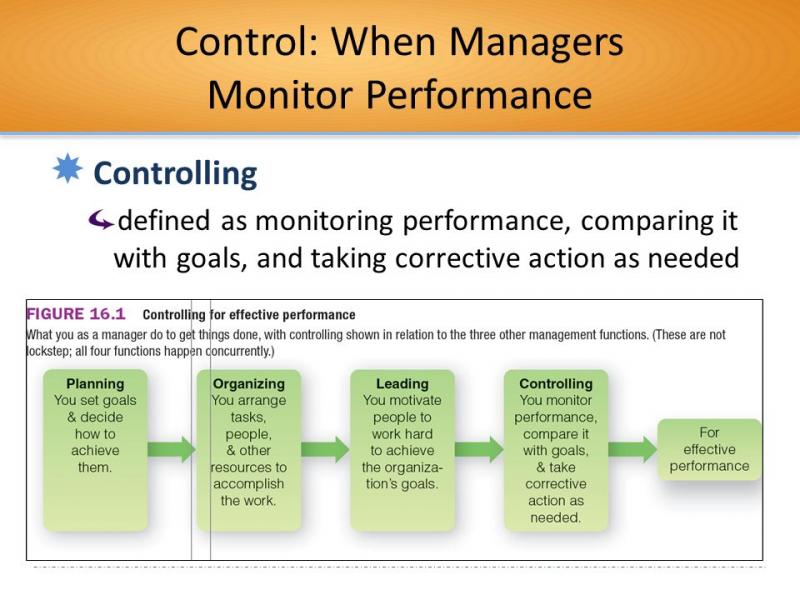 Control: When Managers Monitor Performance

Controlling

defined as monitoring performance, comparing it with goals, and taking corrective action as needed

FIGURE 16.1 Controlling for effective performance

What you as a manager do to get things done, with controlling shown in relation to the three other management functions. (These are not lockstep; all four functions happen concurrently.)

Planning
You set goals & decide how to achieve them.

Organizing
You arrange tasks, people, & other resources to accomplish the work.

Leading
You motivate people to work hard to achieve the organization's goals.

Controlling
You monitor performance, compare it with goals, & take corrective action as needed.

For effective performance